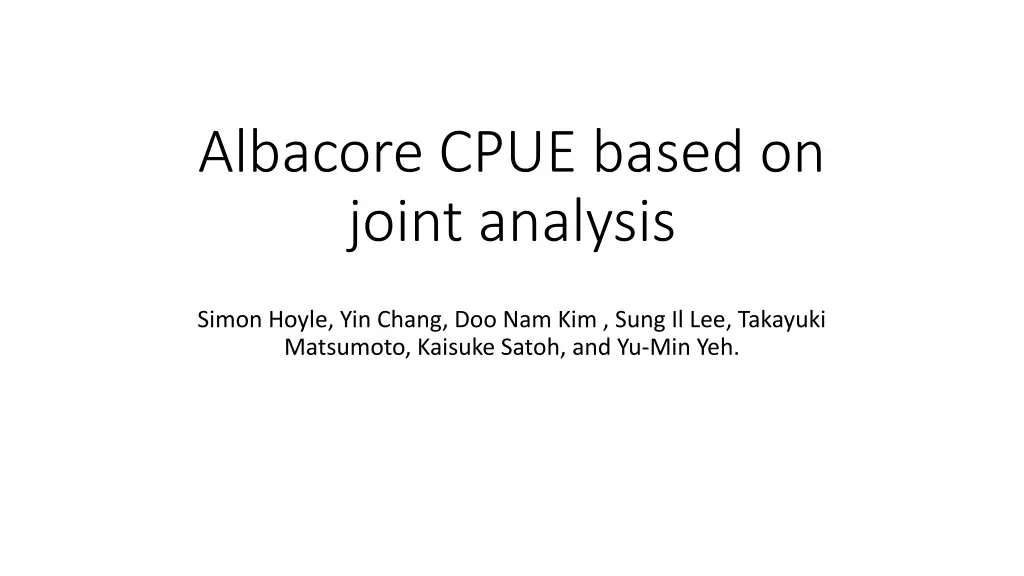 Albacore CPUE based on joint analysis

Simon Hoyle, Yin Chang, Doo Nam Kim , Sung Il Lee, Takayuki Matsumoto, Kaisuke Satoh, and Yu-Min Yeh.